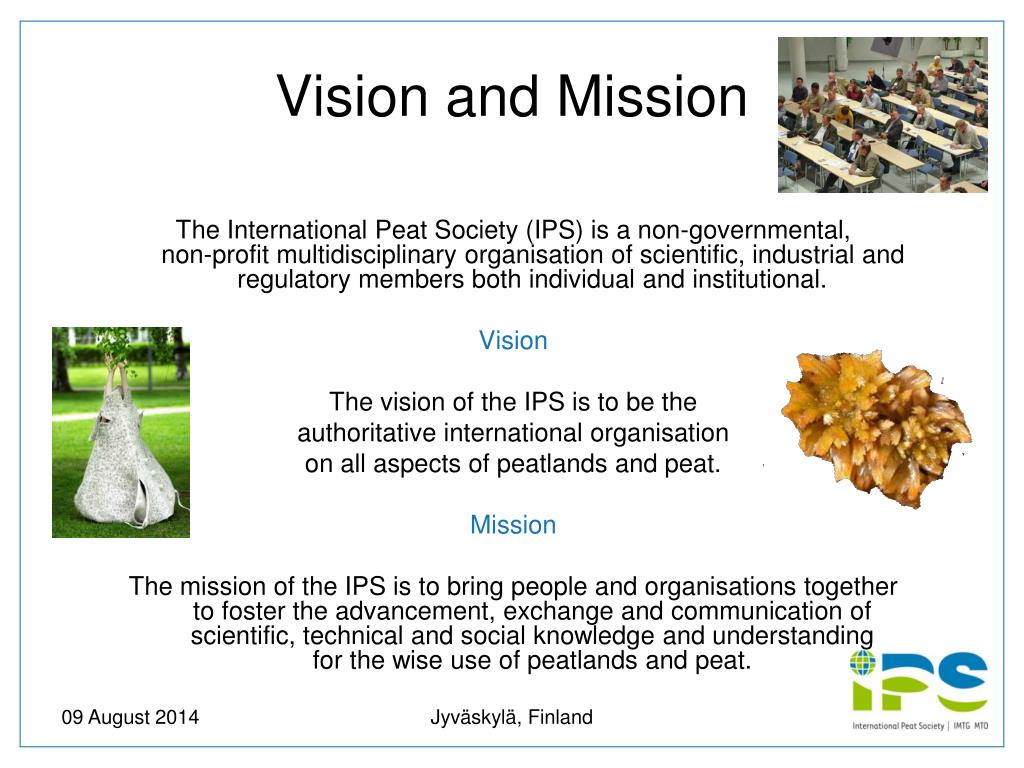 Vision and Mission

The International Peat Society (IPS) is a non-governmental, non-profit multidisciplinary organisation of scientific, industrial and regulatory members both individual and institutional.

Vision

The vision of the IPS is to be the authoritative international organisation on all aspects of peatlands and peat.

Mission

The mission of the IPS is to bring people and organisations together to foster the advancement, exchange and communication of scientific, technical and social knowledge and understanding for the wise use of peatlands and peat.

09 August 2014

Jyväskylä, Finland

IPS
International Peat Society | IMTG MTO